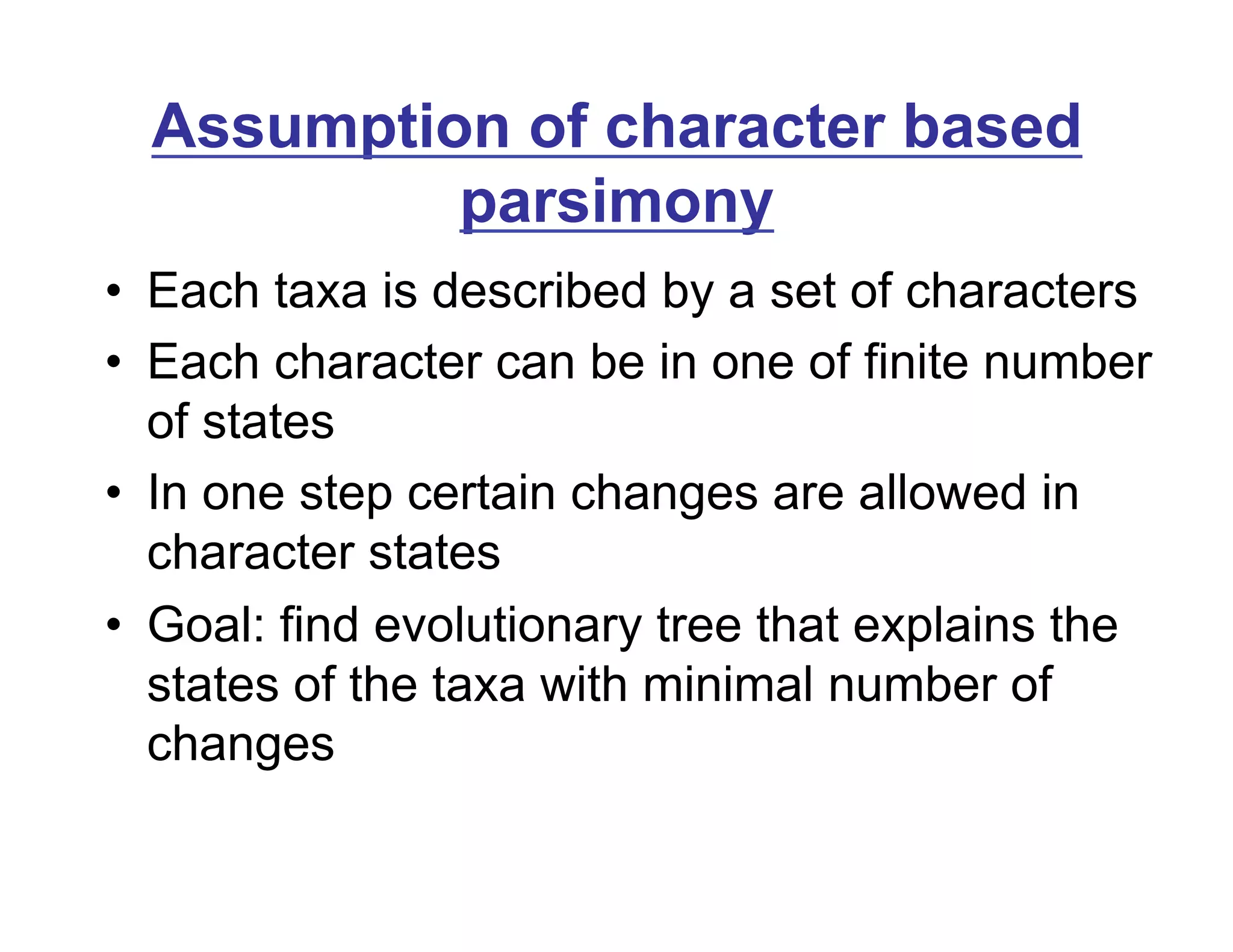 Assumption of character based parsimony

• Each taxa is described by a set of characters
• Each character can be in one of finite number of states
• In one step certain changes are allowed in character states
• Goal: find evolutionary tree that explains the states of the taxa with minimal number of changes